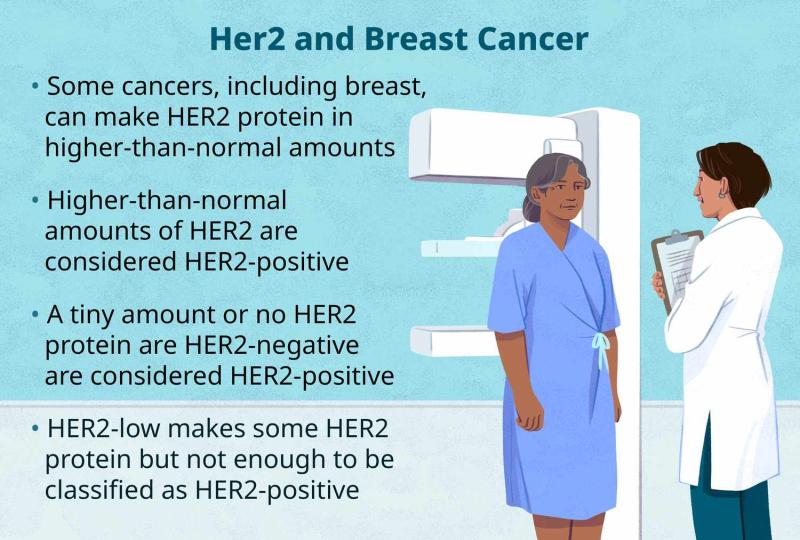 Her2 and Breast Cancer

• Some cancers, including breast, can make HER2 protein in higher-than-normal amounts

• Higher-than-normal amounts of HER2 are considered HER2-positive

• A tiny amount or no HER2 protein are HER2-negative are considered HER2-positive

• HER2-low makes some HER2 protein but not enough to be classified as HER2-positive